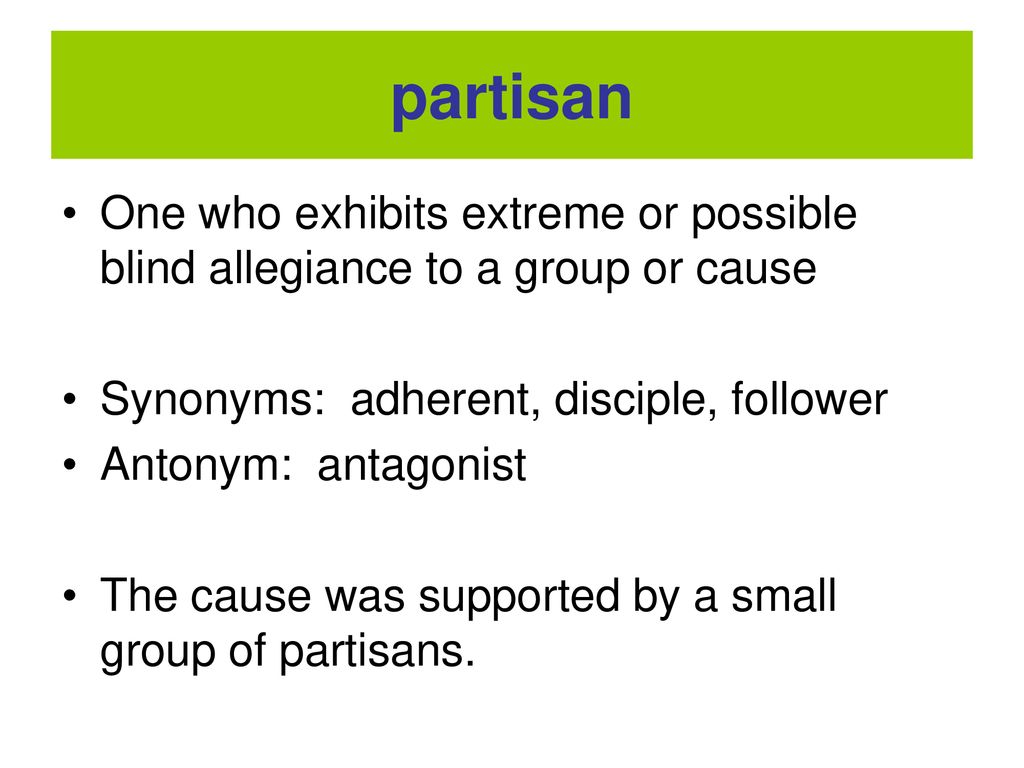 partisan

• One who exhibits extreme or possible blind allegiance to a group or cause

• Synonyms: adherent, disciple, follower
• Antonym: antagonist

• The cause was supported by a small group of partisans.